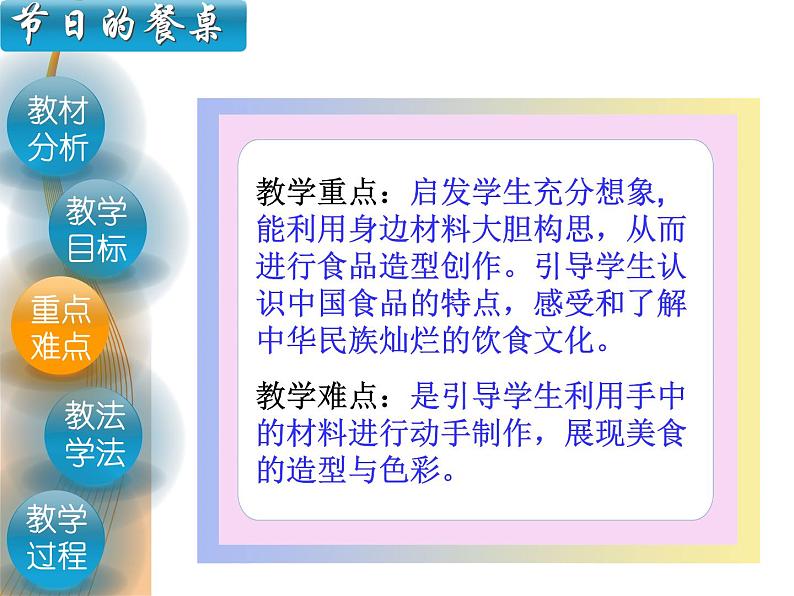 节日的餐桌

教材分析

教学目标

重点难点

教法学法

教学过程

教学重点：启发学生充分想象，能利用身边材料大胆构思，从而进行食品造型创作。引导学生认识中国食品的特点，感受和了解中华民族灿烂的饮食文化。

教学难点：是引导学生利用手中的材料进行动手制作，展现美食的造型与色彩。